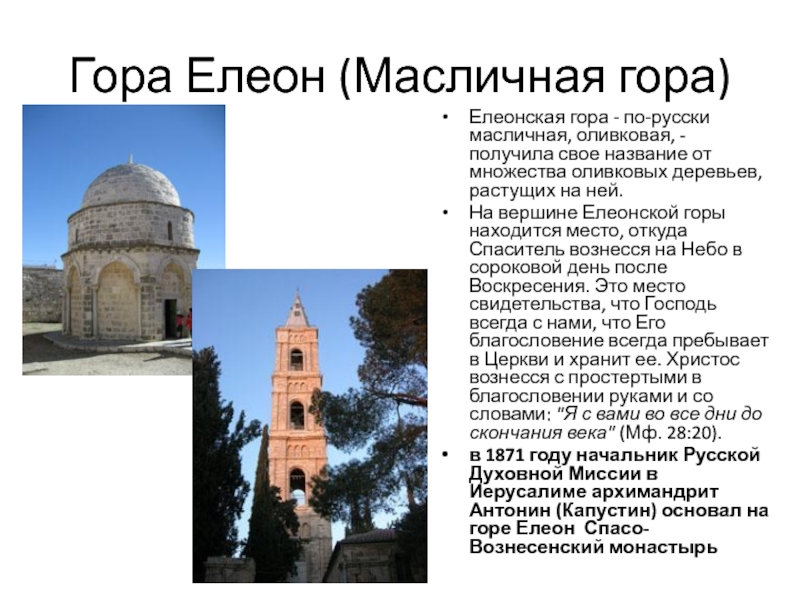 Гора Елеон (Масличная гора)

• Елеонская гора - по-русски масличная, оливковая, - получила свое название от множества оливковых деревьев, растущих на ней.

• На вершине Елеонской горы находится место, откуда Спаситель вознесся на Небо в сороковой день после Воскресения. Это место свидетельства, что Господь всегда с нами, что Его благословение всегда пребывает в Церкви и хранит ее. Христос вознесся с простертыми в благословении руками и со словами: "Я с вами во все дни до скончания века" (Мф. 28:20).

• в 1871 году начальник Русской Духовной Миссии в Иерусалиме архимандрит Антонин (Капустин) основал на горе Елеон Спасо-Вознесенский монастырь